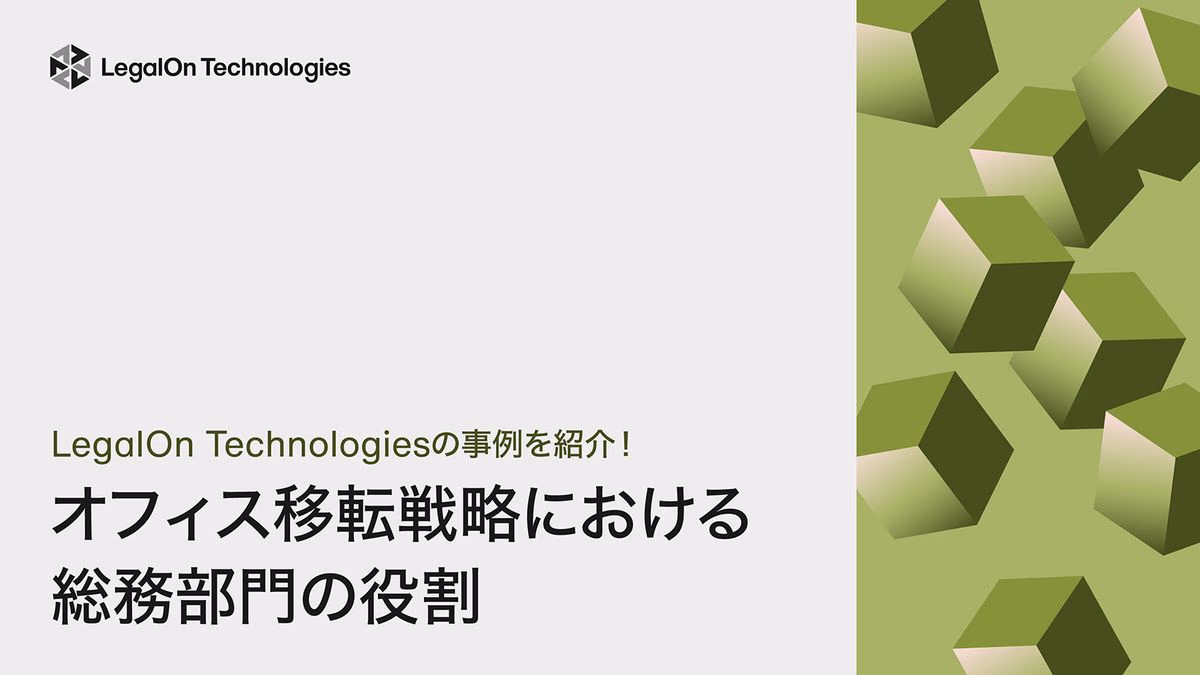 LegalOn Technologies

LegalOn Technologiesの事例を紹介！

オフィス移転戦略における総務部門の役割